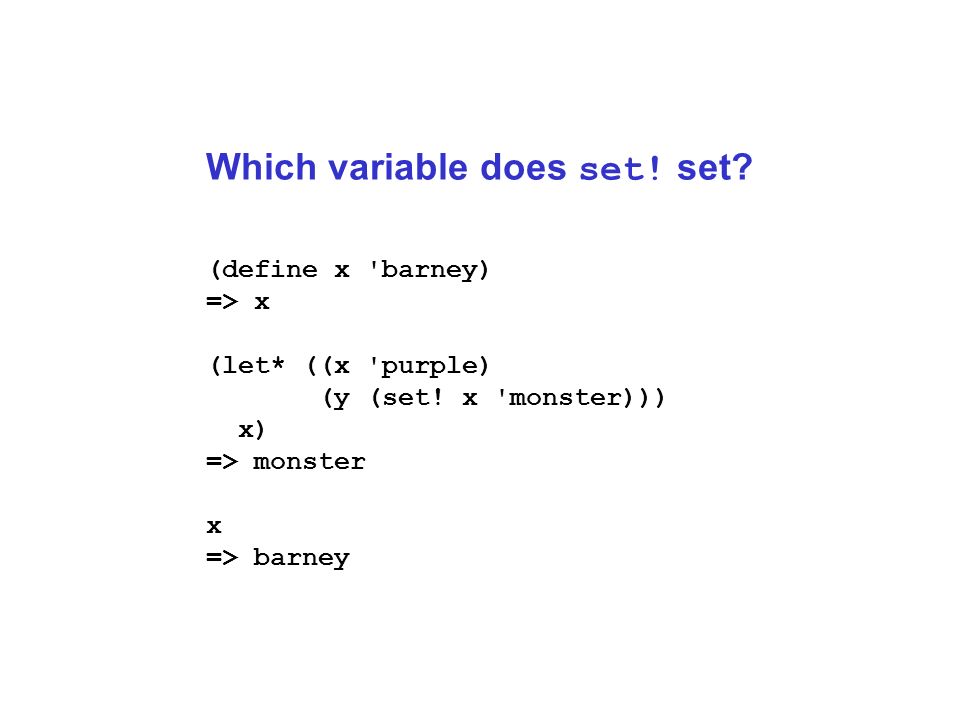 Which variable does set! set?

(define x 'barney)
=> x

(let* ((x 'purple)
       (y (set! x 'monster)))
  x)
=> monster

x
=> barney